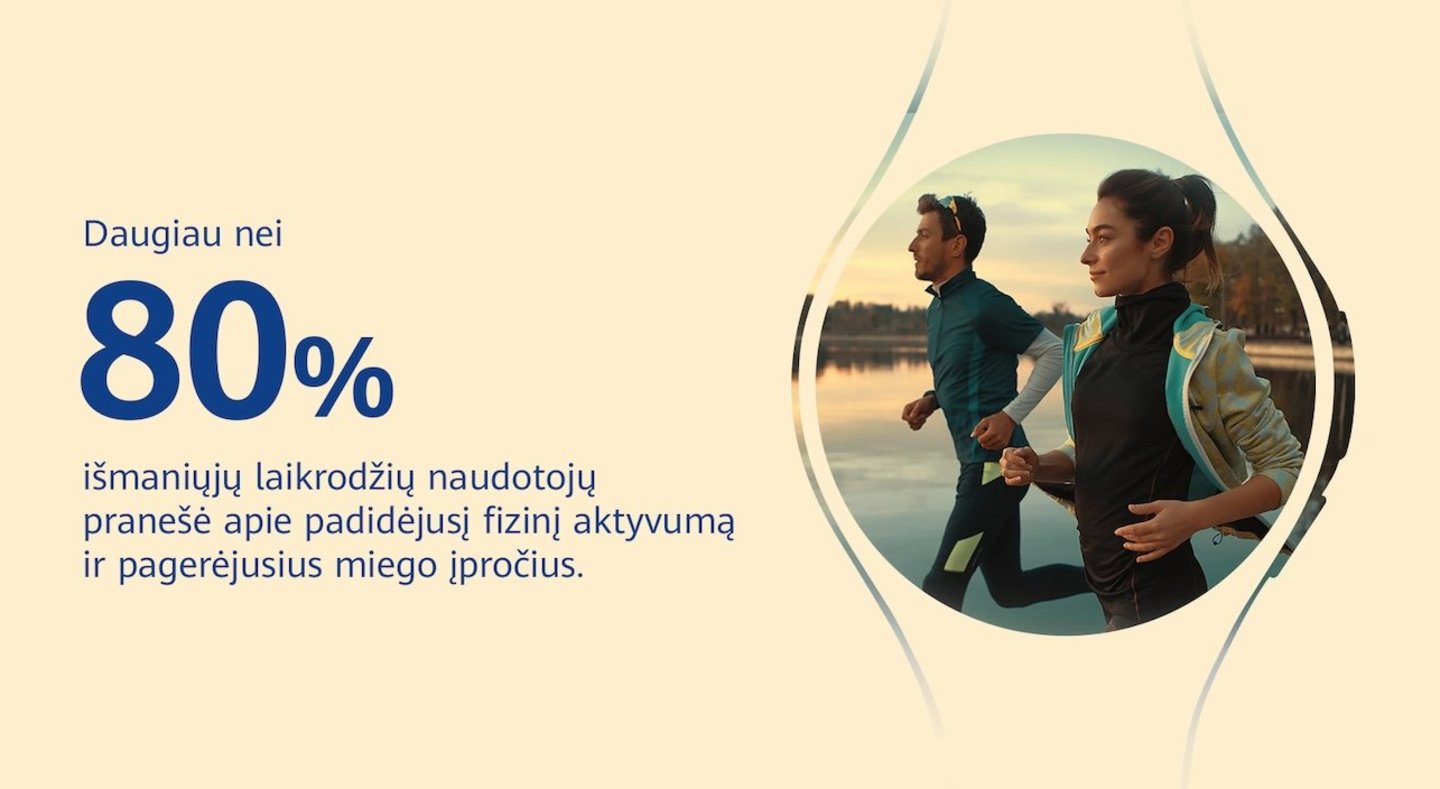 Daugiau nei

80%

išmaniųjų laikrodžių naudotojų pranešė apie padidėjusį fizinį aktyvumą ir pagerėjusius miego įpročius.